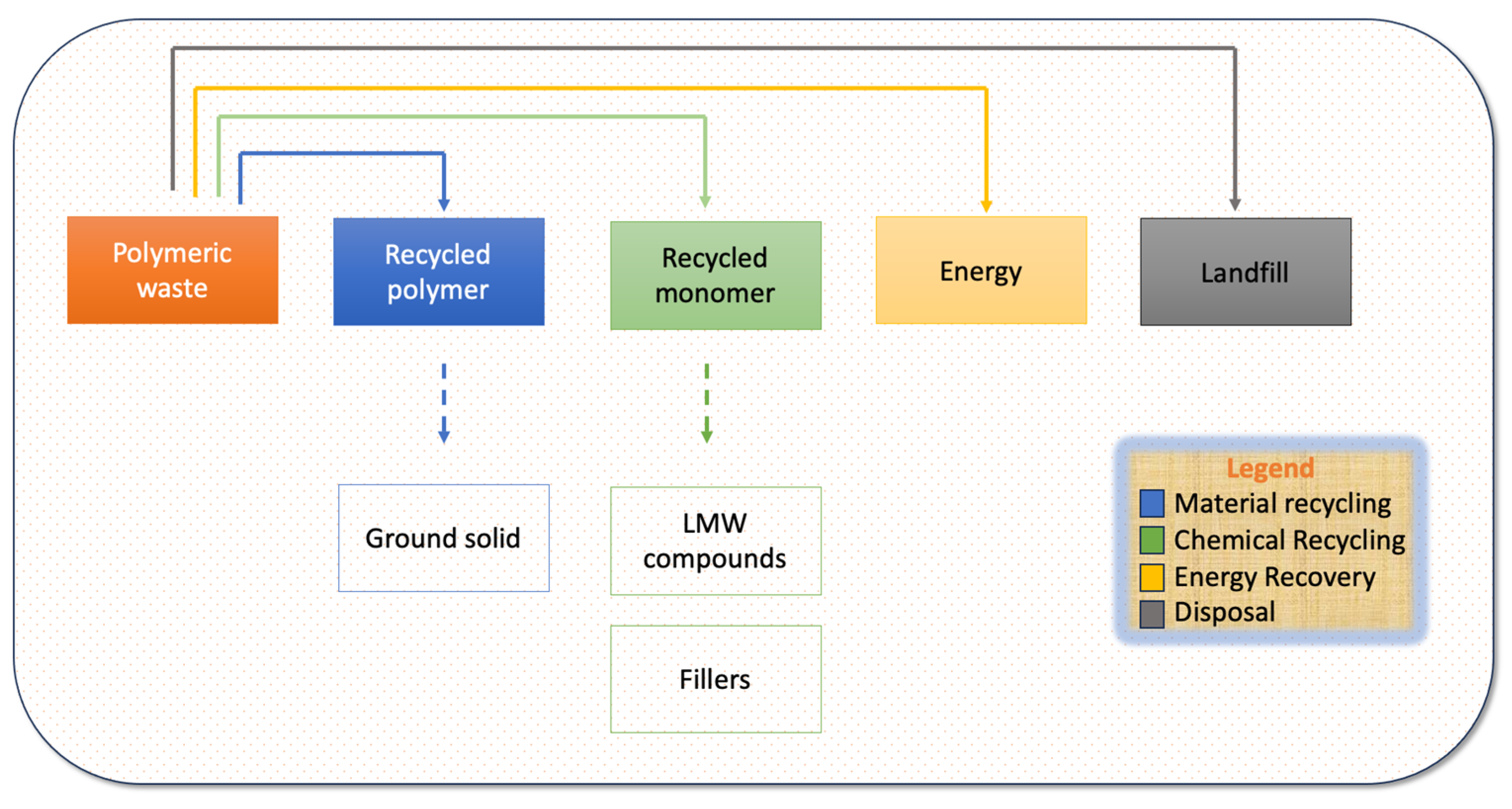 Polymeric waste

Recycled polymer

Recycled monomer

Energy

Landfill

Ground solid

LMW compounds

Fillers

Legend
Material recycling
Chemical Recycling
Energy Recovery
Disposal